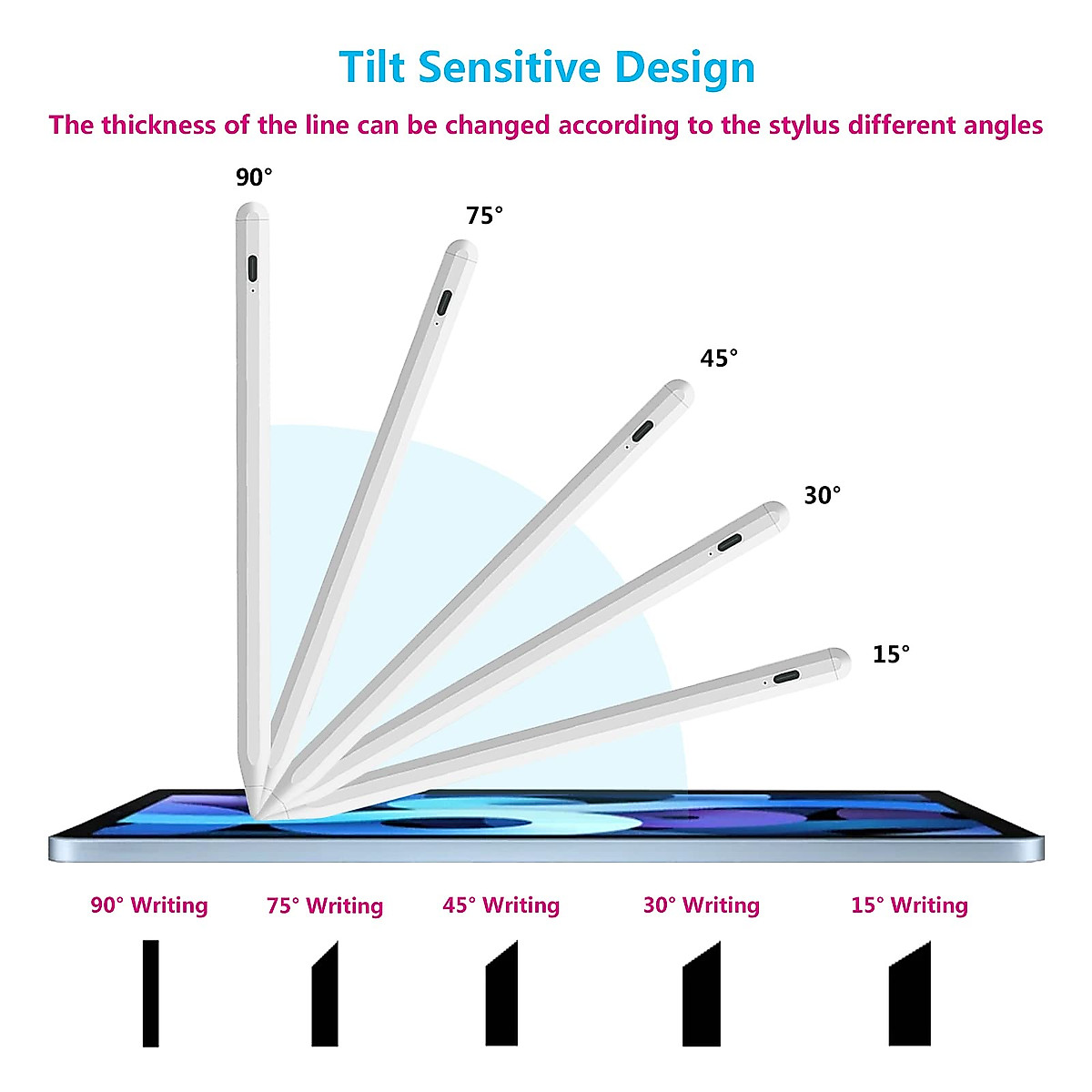 Tilt Sensitive Design

The thickness of the line can be changed according to the stylus different angles

90°

75°

45°

30°

15°

90° Writing

75° Writing

45° Writing

30° Writing

15° Writing